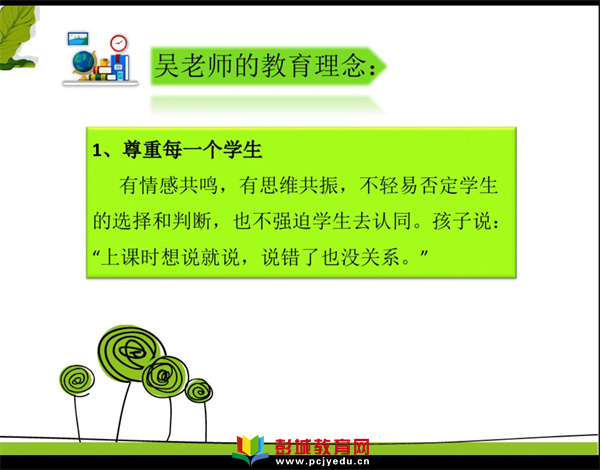 吴老师的教育理念：

1、尊重每一个学生

有情感共鸣，有思维共振，不轻易否定学生的选择和判断，也不强迫学生去认同。孩子说：“上课时想说就说，说错了也没关系。”

彭城教育网
www.pcjyedu.cn